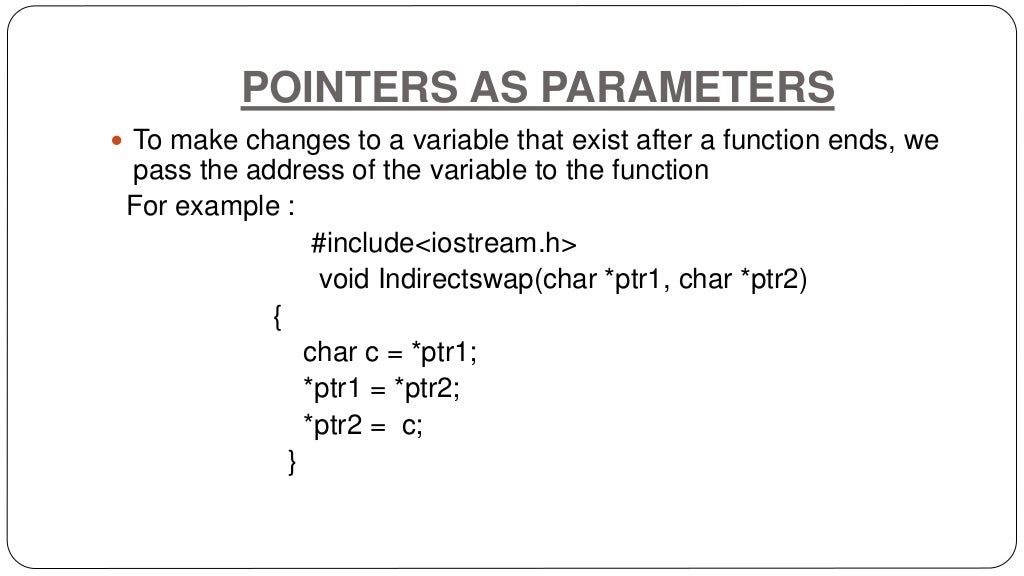 POINTERS AS PARAMETERS

To make changes to a variable that exist after a function ends, we pass the address of the variable to the function

For example :

#include<iostream.h>
void Indirectswap(char *ptr1, char *ptr2)
{
char c = *ptr1;
*ptr1 = *ptr2;
*ptr2 = c;
}